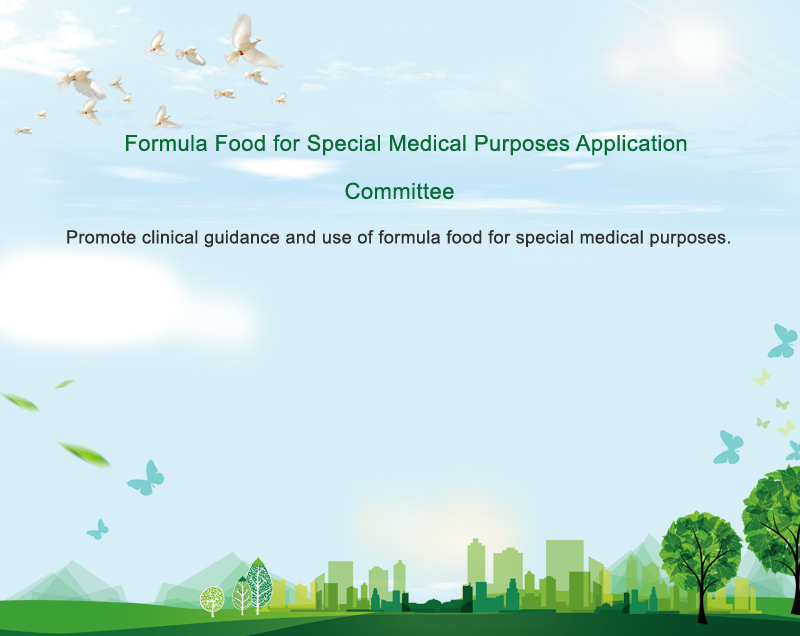 Formula Food for Special Medical Purposes Application Committee

Promote clinical guidance and use of formula food for special medical purposes.